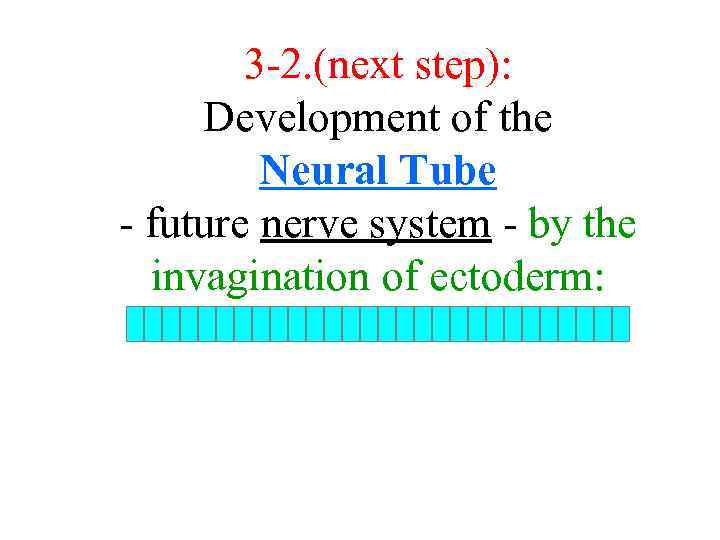 3-2.(next step):
Development of the
Neural Tube
- future nerve system - by the invagination of ectoderm: